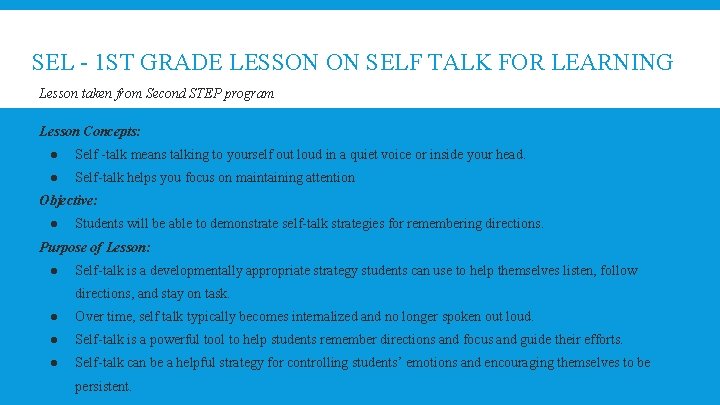 SEL - 1ST GRADE LESSON ON SELF TALK FOR LEARNING

Lesson taken from Second STEP program

Lesson Concepts:

● Self -talk means talking to yourself out loud in a quiet voice or inside your head.

● Self-talk helps you focus on maintaining attention

Objective:

● Students will be able to demonstrate self-talk strategies for remembering directions.

Purpose of Lesson:

● Self-talk is a developmentally appropriate strategy students can use to help themselves listen, follow directions, and stay on task.

● Over time, self talk typically becomes internalized and no longer spoken out loud.

● Self-talk is a powerful tool to help students remember directions and focus and guide their efforts.

● Self-talk can be a helpful strategy for controlling students' emotions and encouraging themselves to be persistent.